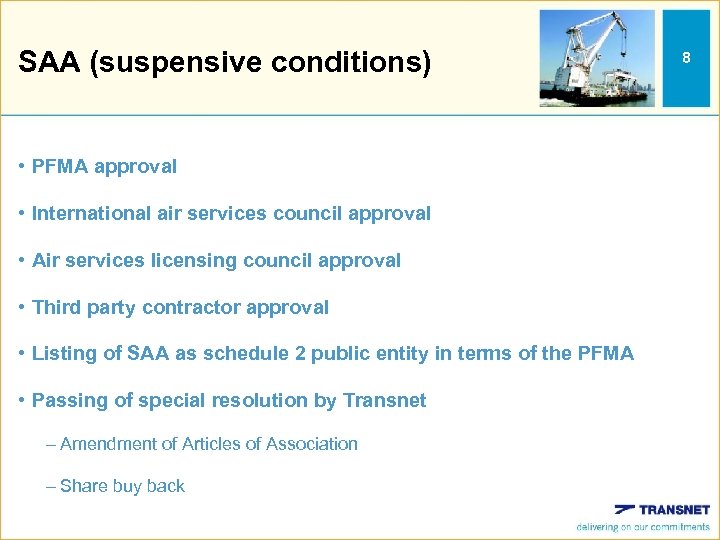 SAA (suspensive conditions)

8

• PFMA approval

• International air services council approval

• Air services licensing council approval

• Third party contractor approval

• Listing of SAA as schedule 2 public entity in terms of the PFMA

• Passing of special resolution by Transnet

– Amendment of Articles of Association

– Share buy back

TRANSNET

delivering on our commitments